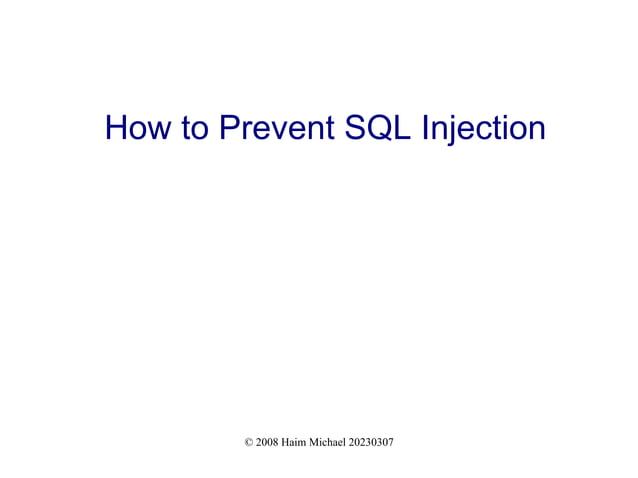 How to Prevent SQL Injection

© 2008 Haim Michael 20230307